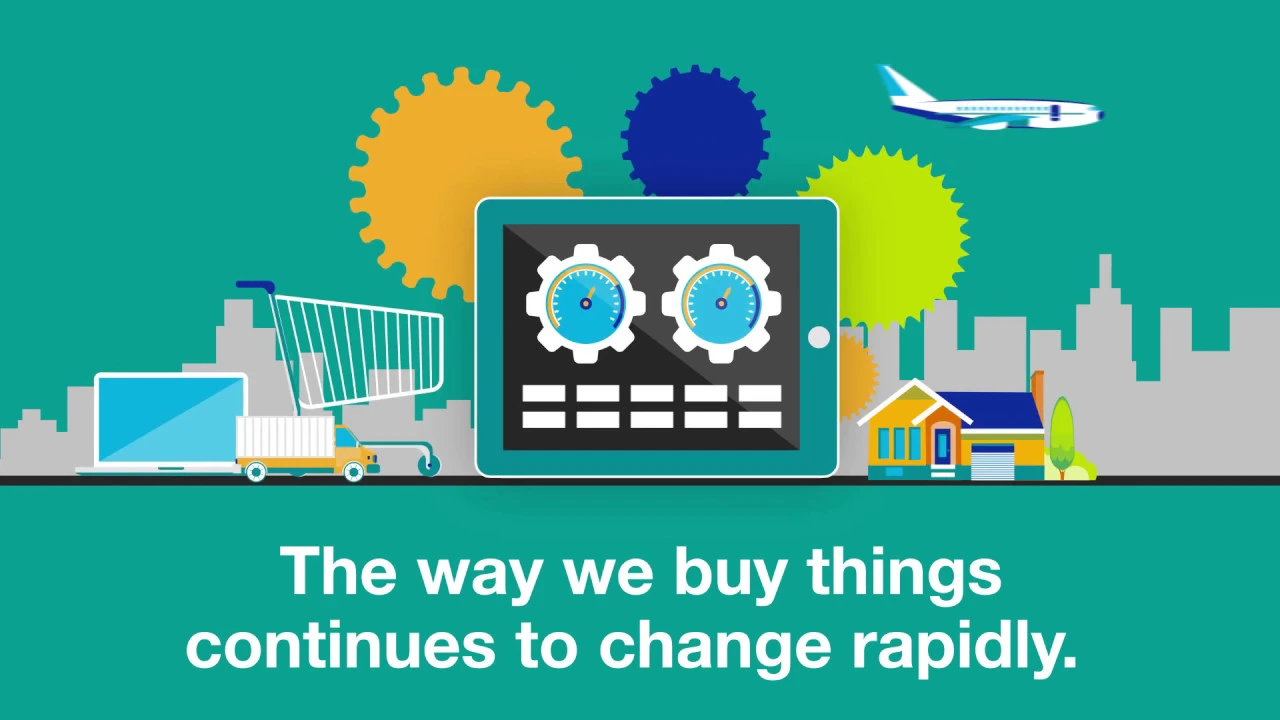 The way we buy things continues to change rapidly.